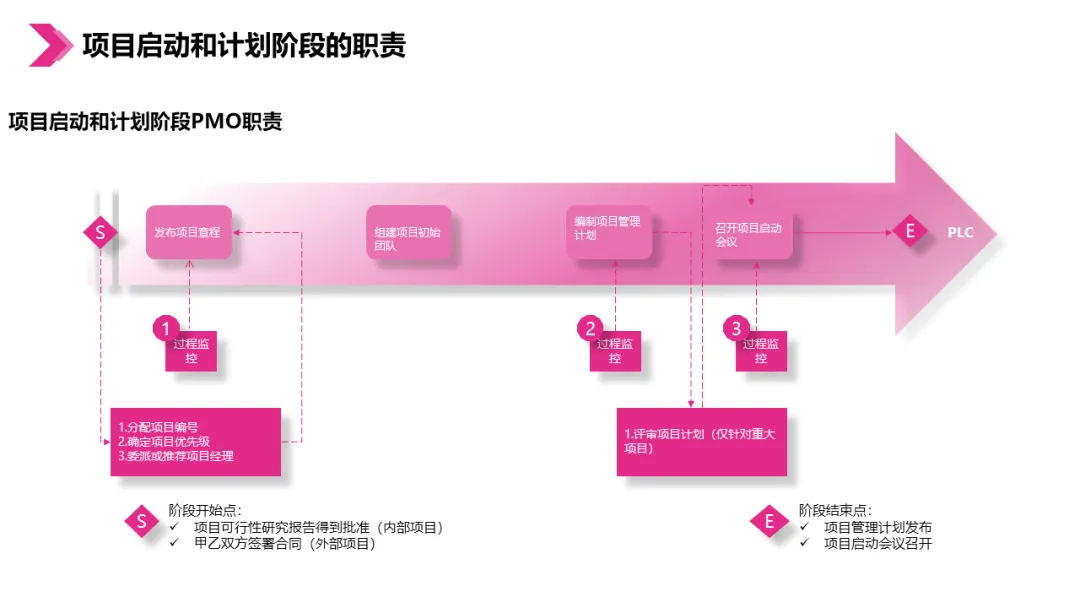 项目启动和计划阶段的职责

项目启动和计划阶段PMO职责

S

发布项目章程

组建项目初始团队

编制项目管理计划

召开项目启动会议

E

PLC

1 过程监控

2 过程监控

3 过程监控

1.分配项目编号
2.确定项目优先级
3.委派或推荐项目经理

1.评审项目计划（仅针对重大项目）

S

阶段开始点:
✓ 项目可行性研究报告得到批准（内部项目）
✓ 甲乙双方签署合同（外部项目）

E

阶段结束点:
✓ 项目管理计划发布
✓ 项目启动会议召开